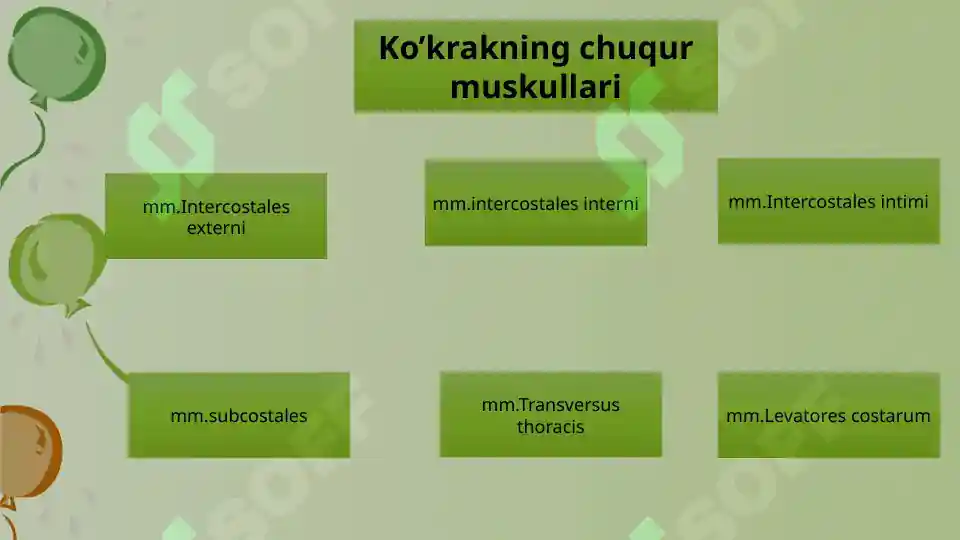 Ko’krakning chuqur muskullari

mm.Intercostales externi

mm.intercostales interni

mm.Intercostales intimi

mm.subcostales

mm.Transversus thoracis

mm.Levatores costarum